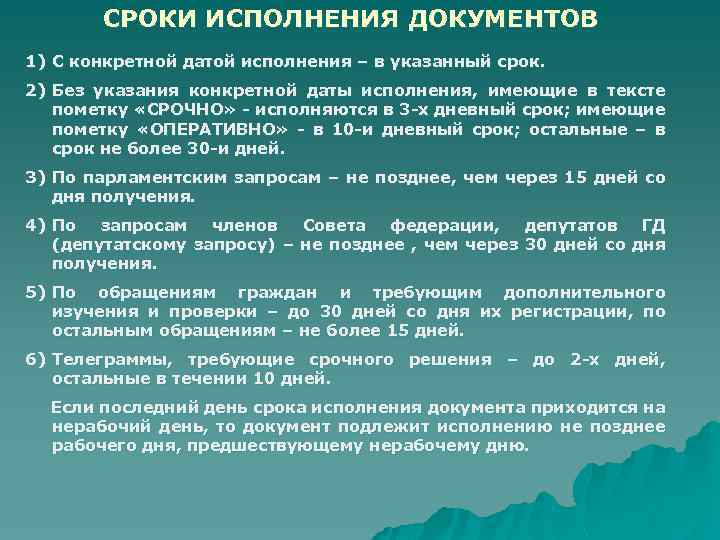 СРОКИ ИСПОЛНЕНИЯ ДОКУМЕНТОВ

1) С конкретной датой исполнения – в указанный срок.

2) Без указания конкретной даты исполнения, имеющие в тексте пометку «СРОЧНО» - исполняются в 3-х дневный срок; имеющие пометку «ОПЕРАТИВНО» - в 10-и дневный срок; остальные – в срок не более 30-и дней.

3) По парламентским запросам – не позднее, чем через 15 дней со дня получения.

4) По запросам членов Совета федерации, депутатов ГД (депутатскому запросу) – не позднее , чем через 30 дней со дня получения.

5) По обращениям граждан и требующим дополнительного изучения и проверки – до 30 дней со дня их регистрации, по остальным обращениям – не более 15 дней.

6) Телеграммы, требующие срочного решения – до 2-х дней, остальные в течении 10 дней.

Если последний день срока исполнения документа приходится на нерабочий день, то документ подлежит исполнению не позднее рабочего дня, предшествующему нерабочему дню.